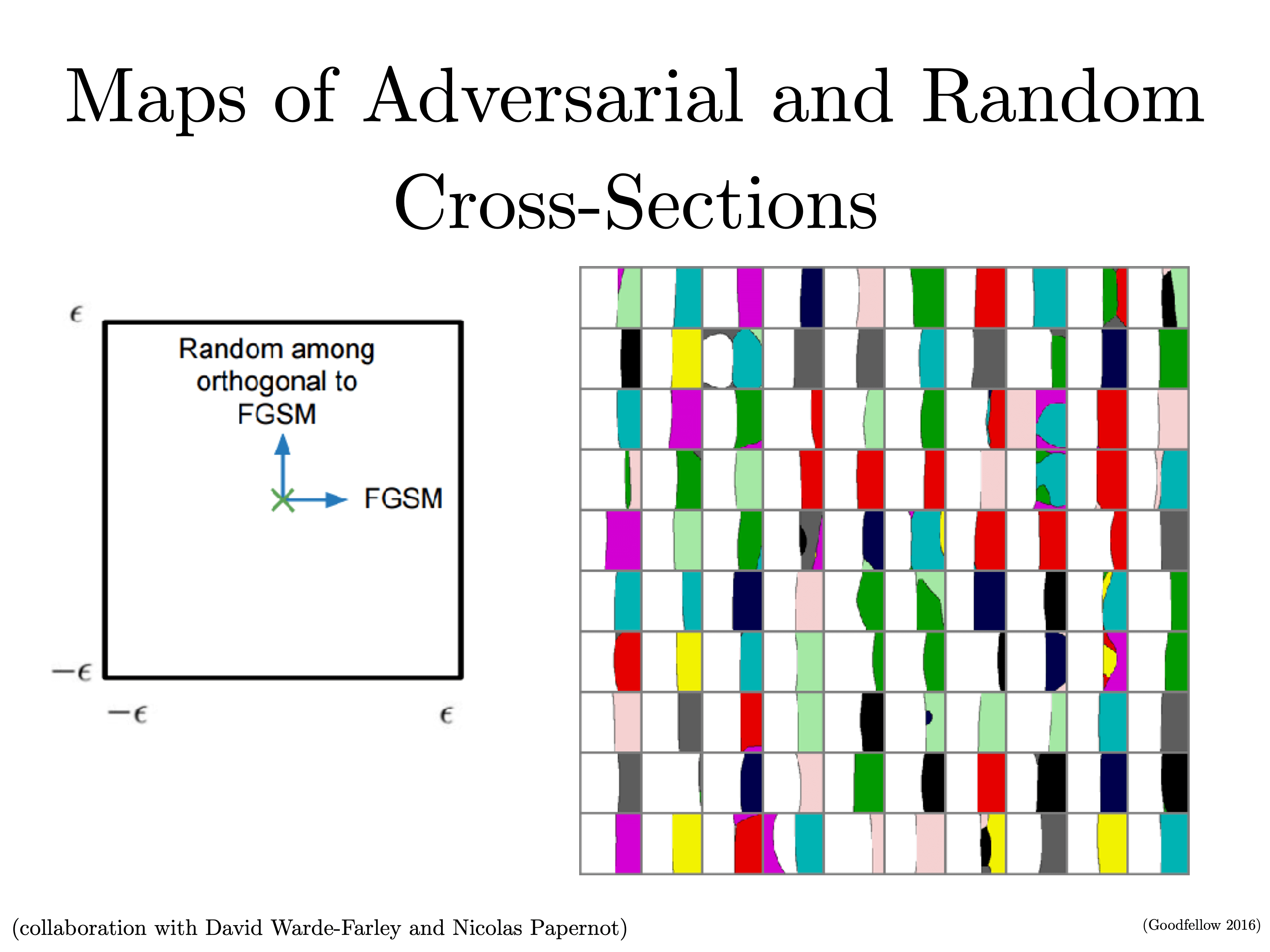 Maps of Adversarial and Random Cross-Sections

$\epsilon$

Random among orthogonal to FGSM

FGSM

$-\epsilon$

$-\epsilon$

$\epsilon$

(collaboration with David Warde-Farley and Nicolas Papernot)

(Goodfellow 2016)